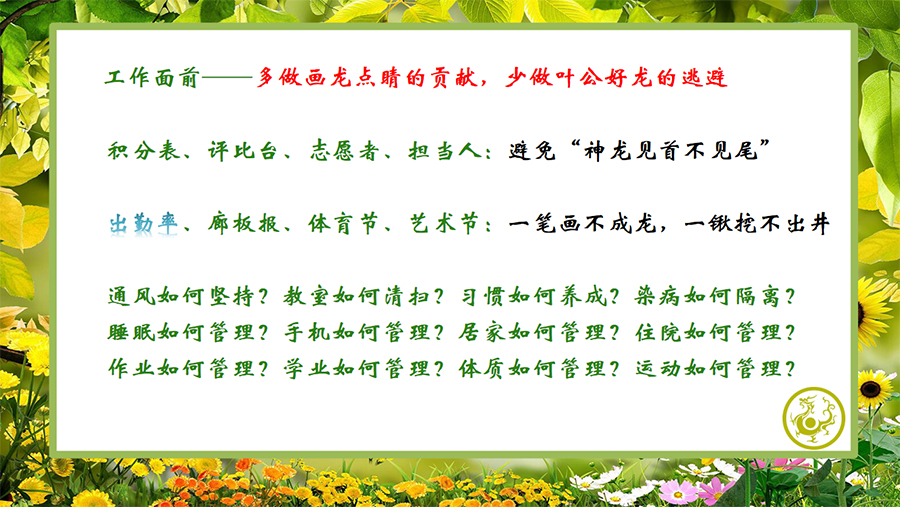 工作面前——多做画龙点睛的贡献，少做叶公好龙的逃避

积分表、评比台、志愿者、担当人：避免“神龙见首不见尾”

出勤率、廊板报、体育节、艺术节：一笔画不成龙，一锹挖不出井

通风如何坚持？教室如何清扫？习惯如何养成？染病如何隔离？
睡眠如何管理？手机如何管理？居家如何管理？住院如何管理？
作业如何管理？学业如何管理？体质如何管理？运动如何管理？